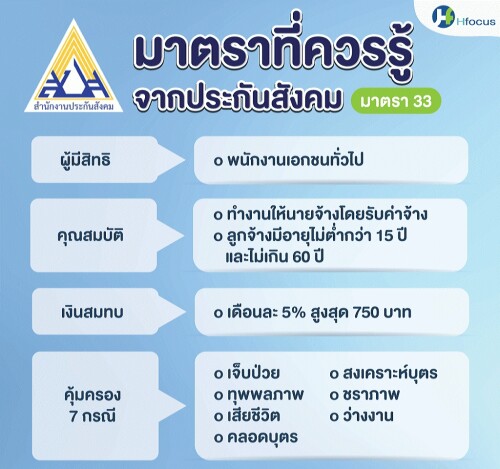 Hfocus

สำนักงานประกันสังคม

มาตราที่ควรรู้
จากประกันสังคม มาตรา 33

ผู้มีสิทธิ
o พนักงานเอกชนทั่วไป

คุณสมบัติ
o ทำงานให้นายจ้างโดยรับค่าจ้าง
o ลูกจ้างมีอายุไม่ต่ำกว่า 15 ปี และไม่เกิน 60 ปี

เงินสมทบ
o เดือนละ 5% สูงสุด 750 บาท

คุ้มครอง 7 กรณี
o เจ็บป่วย
o ทุพพลภาพ
o เสียชีวิต
o คลอดบุตร
o สงเคราะห์บุตร
o ชราภาพ
o ว่างงาน